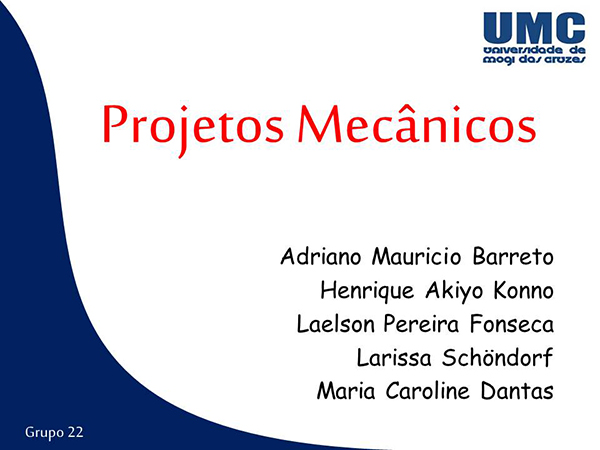 UMC
universidade de mogi das cruzes

Projetos Mecânicos

Adriano Mauricio Barreto
Henrique Akiyo Konno
Laelson Pereira Fonseca
Larissa Schöndorf
Maria Caroline Dantas

Grupo 22